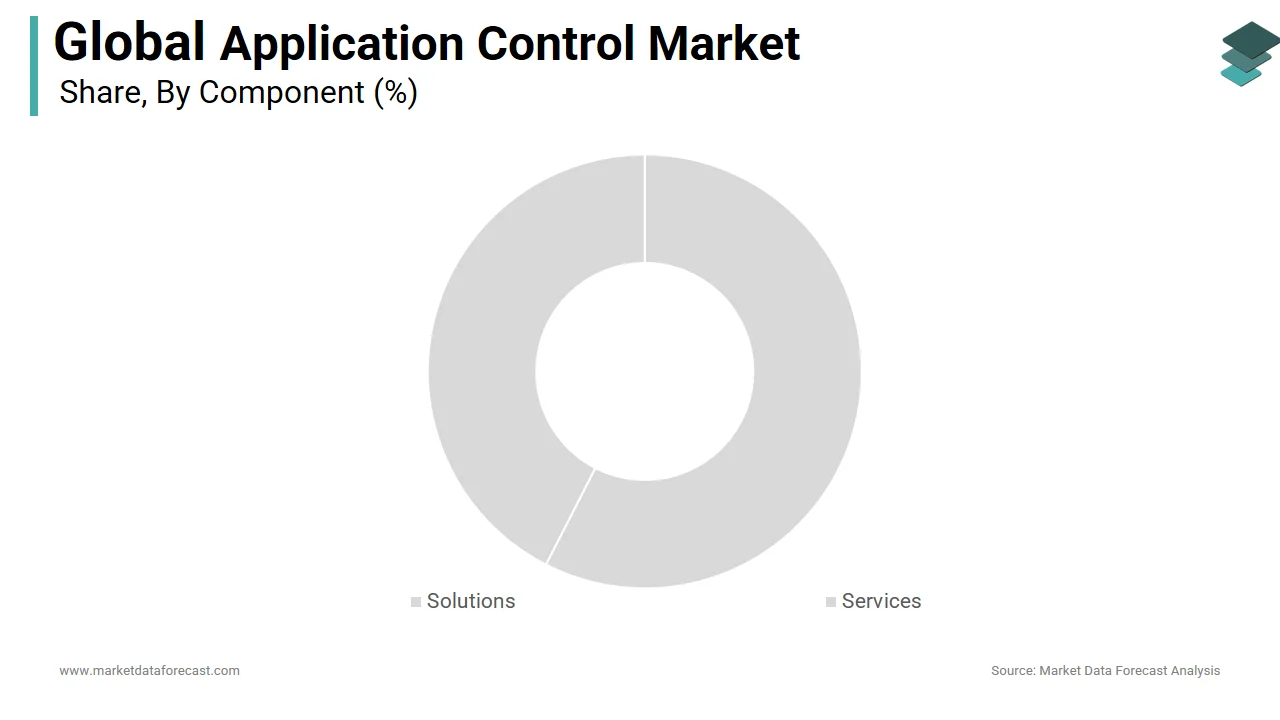 Global Application Control Market
Share, By Component (%)

Solutions
Services

www.marketdataforecast.com
Source: Market Data Forecast Analysis